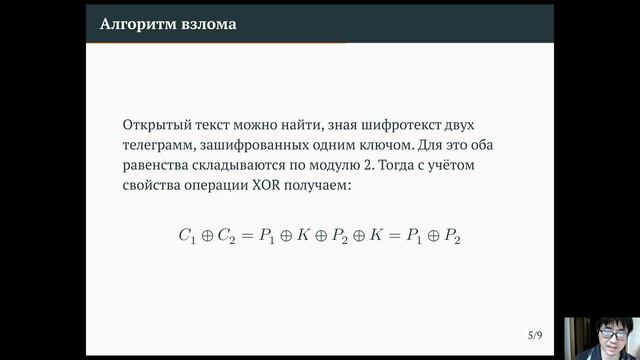 Алгоритм взлома

Открытый текст можно найти, зная шифротекст двух телеграмм, зашифрованных одним ключом. Для это оба равенства складываются по модулю 2. Тогда с учётом свойства операции XOR получаем:

$C_1 \oplus C_2 = P_1 \oplus K \oplus P_2 \oplus K = P_1 \oplus P_2$

5/9